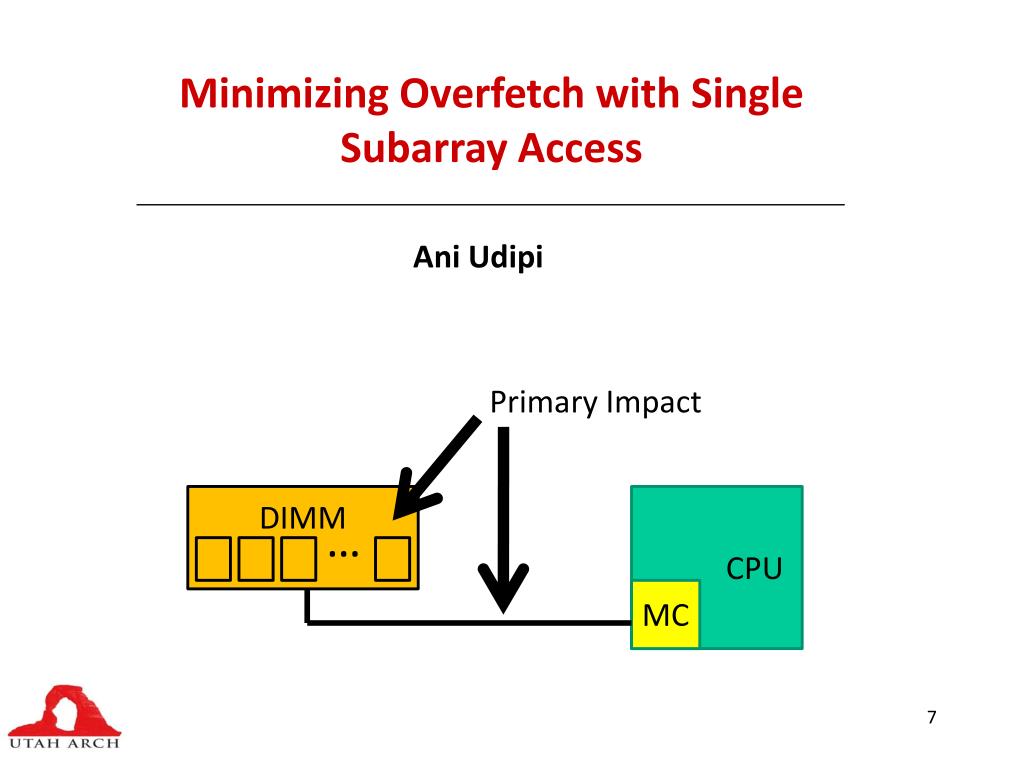 Minimizing Overfetch with Single Subarray Access

Ani Udipi

Primary Impact

DIMM

…

CPU

MC

UTAH ARCH

7